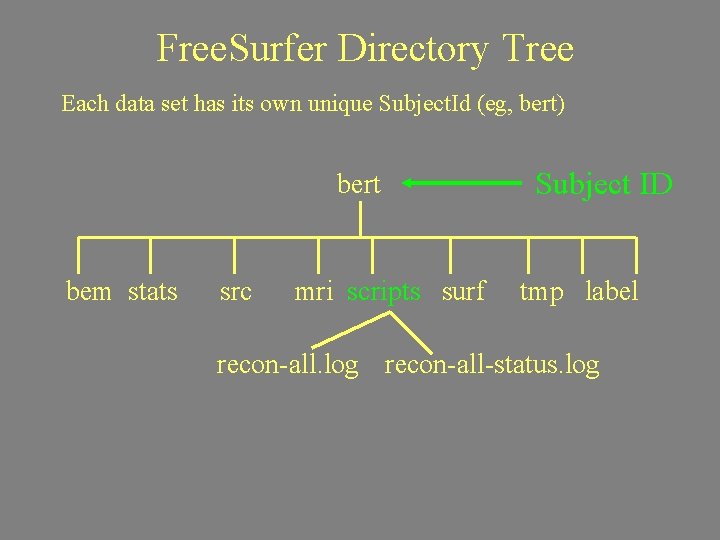 FreeSurfer Directory Tree

Each data set has its own unique SubjectId (eg, bert)

bert

Subject ID

bem stats src mri scripts surf tmp label

recon-all.log recon-all-status.log